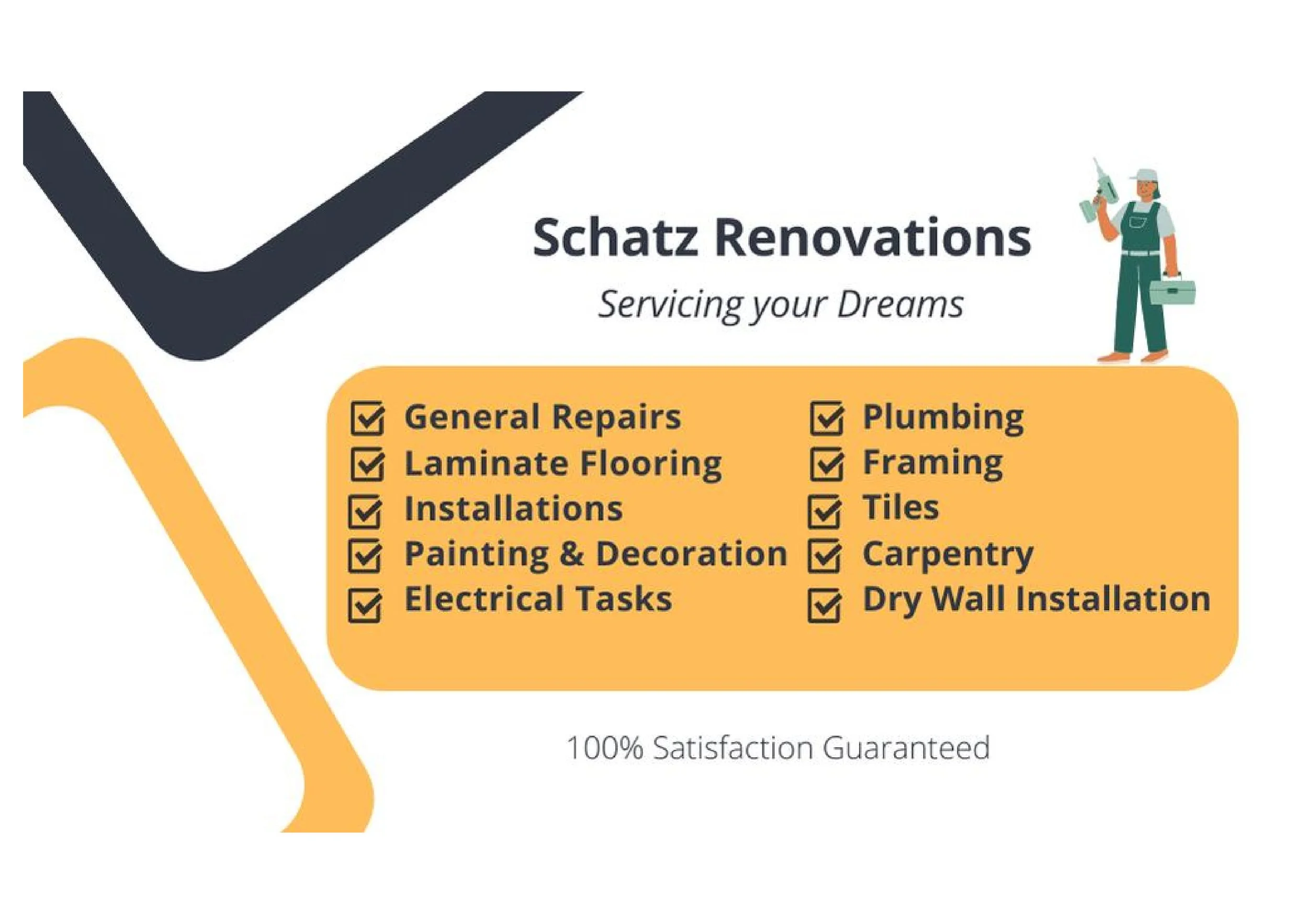 Schatz Renovations

Servicing your Dreams

General Repairs
Laminate Flooring
Installations
Painting & Decoration
Electrical Tasks

Plumbing
Framing
Tiles
Carpentry
Dry Wall Installation

100% Satisfaction Guaranteed